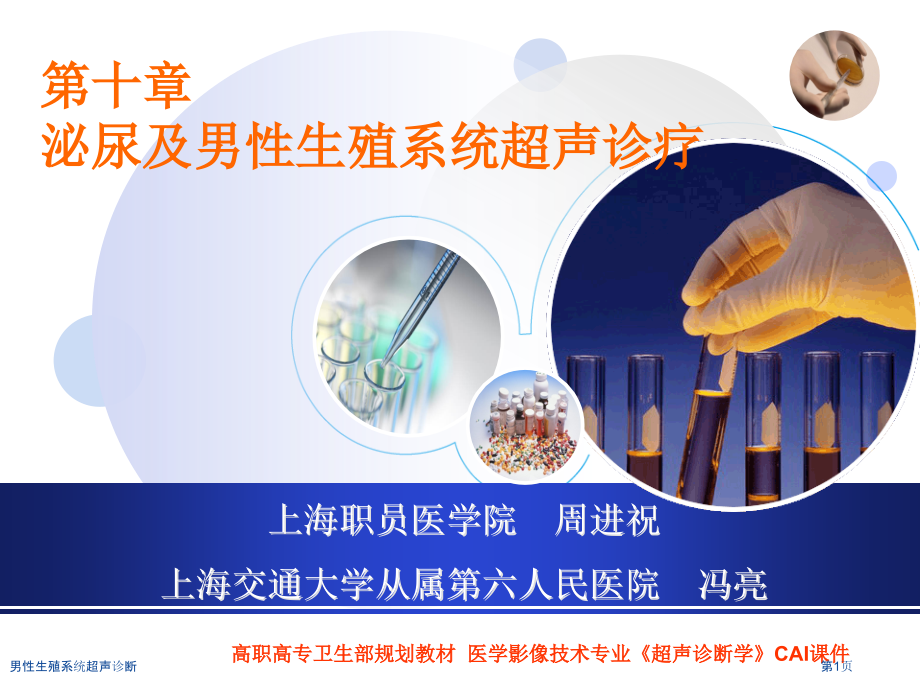 第十章
泌尿及男性生殖系统超声诊疗

上海职员医学院 周进祝

上海交通大学从属第六人民医院 冯亮

高职高专卫生部规划教材 医学影像技术专业《超声诊断学》CAI课件

男性生殖系统超声诊断

第1页